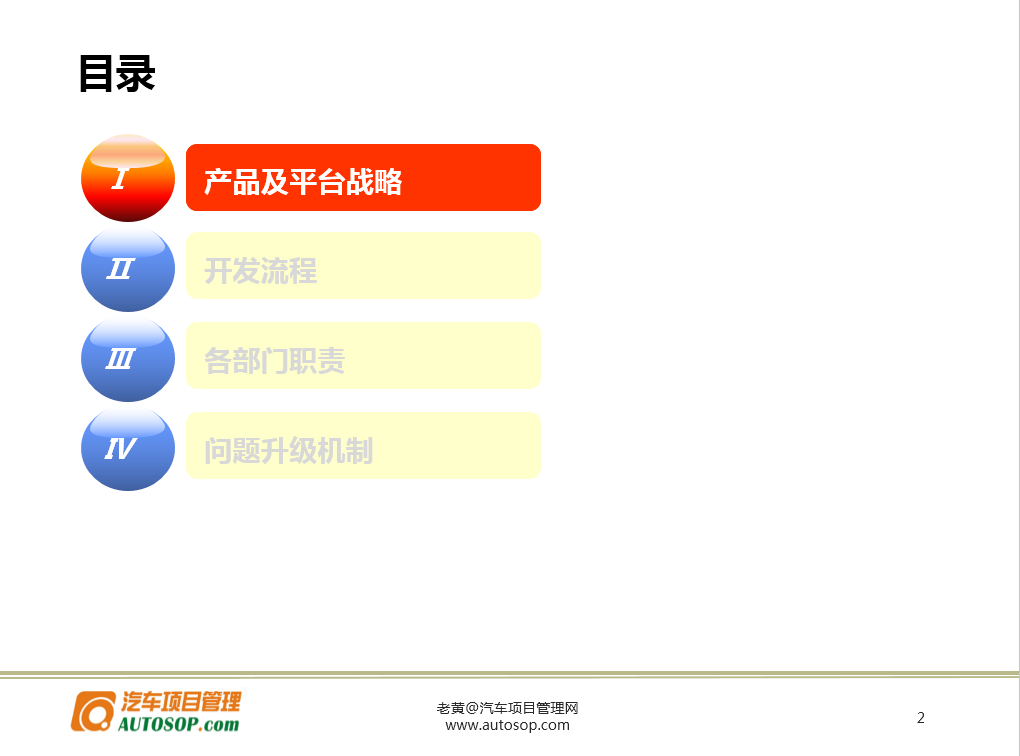 目录

I 产品及平台战略

II 开发流程

III 各部门职责

IV 问题升级机制

汽车项目管理
AUTOSOP.com

老黄@汽车项目管理网
www.autosop.com

2